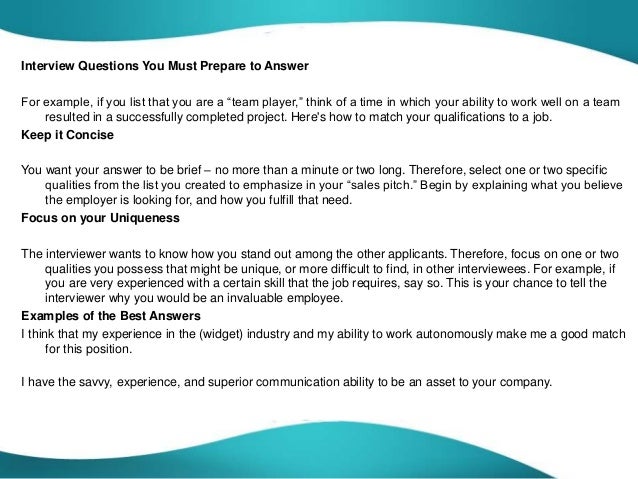 Interview Questions You Must Prepare to Answer

For example, if you list that you are a "team player," think of a time in which your ability to work well on a team resulted in a successfully completed project. Here's how to match your qualifications to a job.

Keep it Concise

You want your answer to be brief – no more than a minute or two long. Therefore, select one or two specific qualities from the list you created to emphasize in your "sales pitch." Begin by explaining what you believe the employer is looking for, and how you fulfill that need.

Focus on your Uniqueness

The interviewer wants to know how you stand out among the other applicants. Therefore, focus on one or two qualities you possess that might be unique, or more difficult to find, in other interviewees. For example, if you are very experienced with a certain skill that the job requires, say so. This is your chance to tell the interviewer why you would be an invaluable employee.

Examples of the Best Answers

I think that my experience in the (widget) industry and my ability to work autonomously make me a good match for this position.

I have the savvy, experience, and superior communication ability to be an asset to your company.